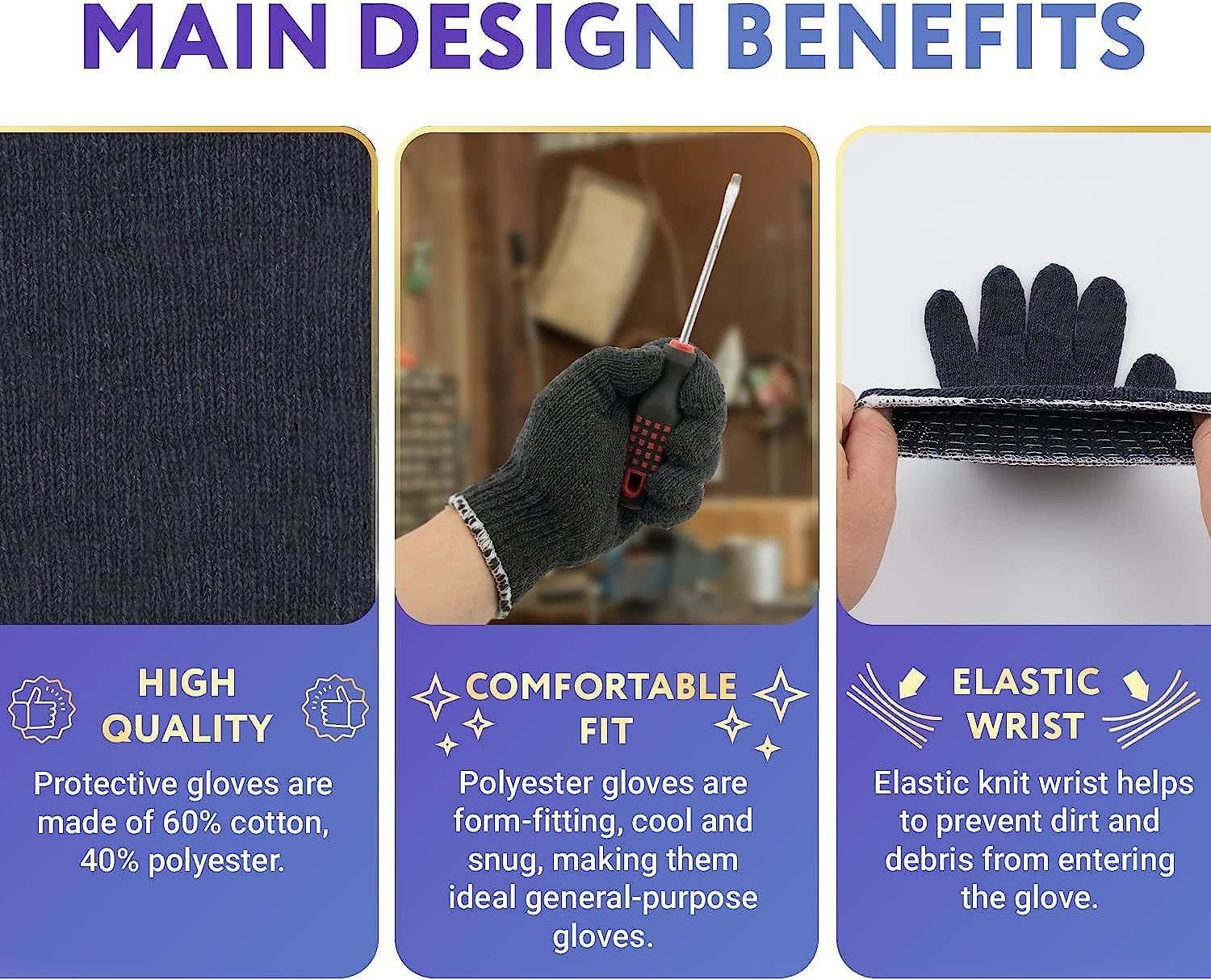 MAIN DESIGN BENEFITS

HIGH QUALITY

Protective gloves are made of 60% cotton, 40% polyester.

COMFORTABLE FIT

Polyester gloves are form-fitting, cool and snug, making them ideal general-purpose gloves.

ELASTIC WRIST

Elastic knit wrist helps to prevent dirt and debris from entering the glove.